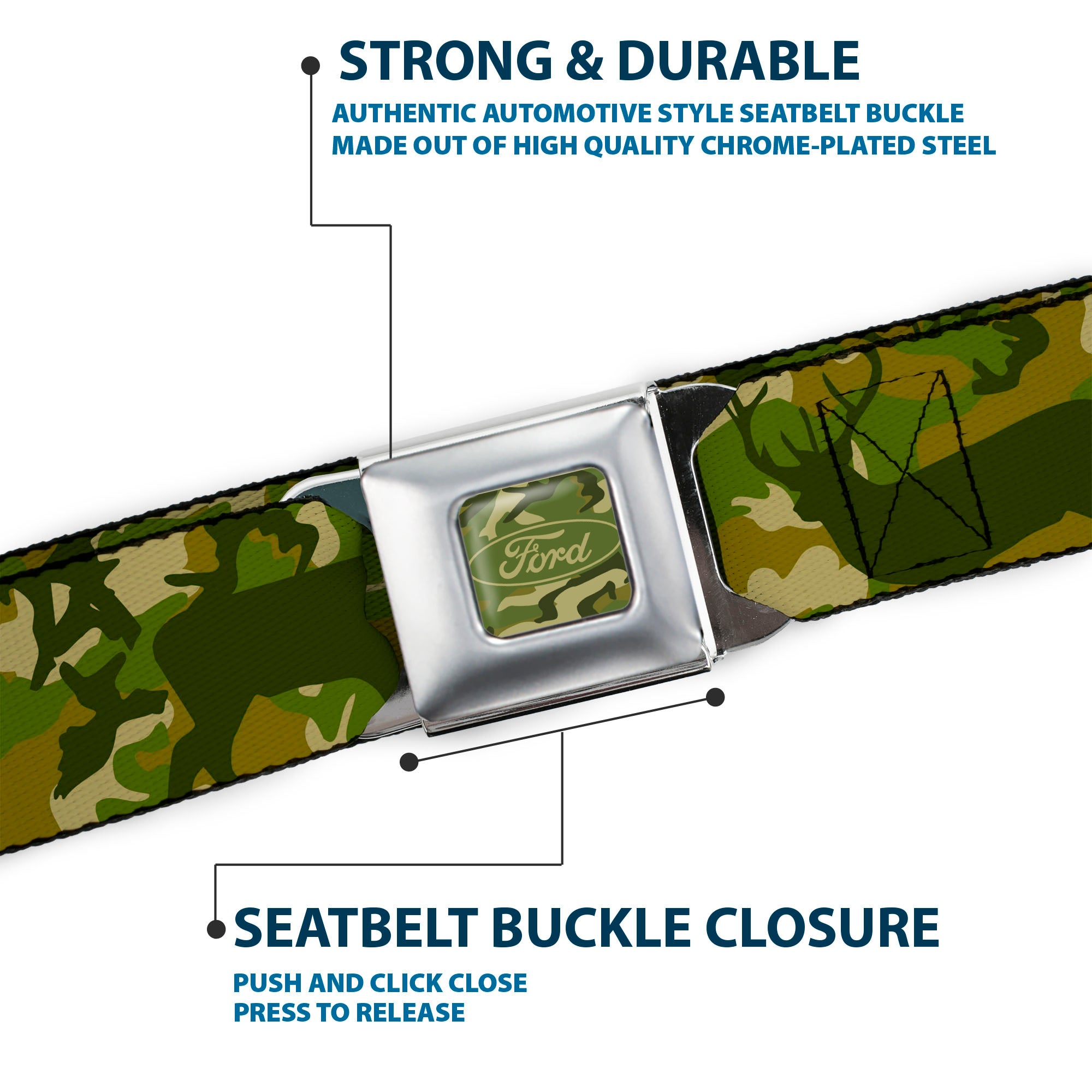 STRONG & DURABLE

AUTHENTIC AUTOMOTIVE STYLE SEATBELT BUCKLE MADE OUT OF HIGH QUALITY CHROME-PLATED STEEL

Ford

SEATBELT BUCKLE CLOSURE

PUSH AND CLICK CLOSE
PRESS TO RELEASE